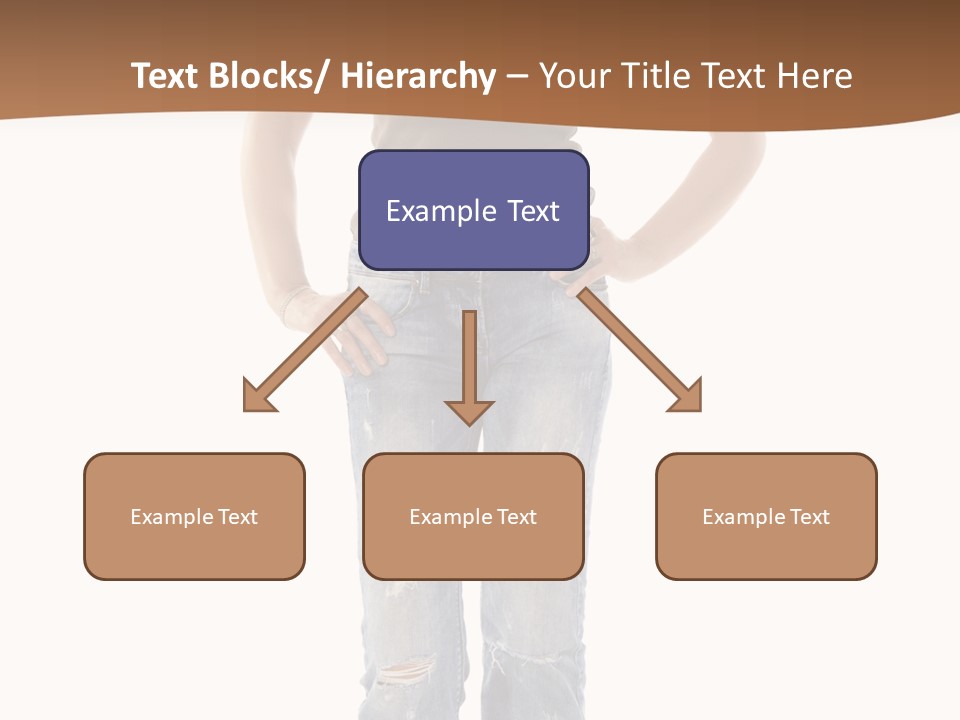 Text Blocks/ Hierarchy – Your Title Text Here

Example Text

Example Text

Example Text

Example Text